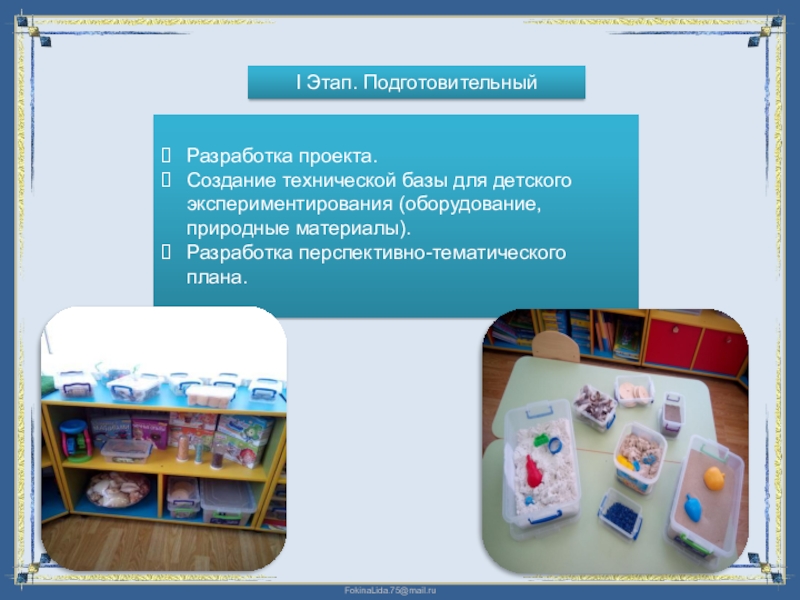 I Этап. Подготовительный

Разработка проекта.
Создание технической базы для детского экспериментирования (оборудование, природные материалы).
Разработка перспективно-тематического плана.

FokinaLida.75@mail.ru